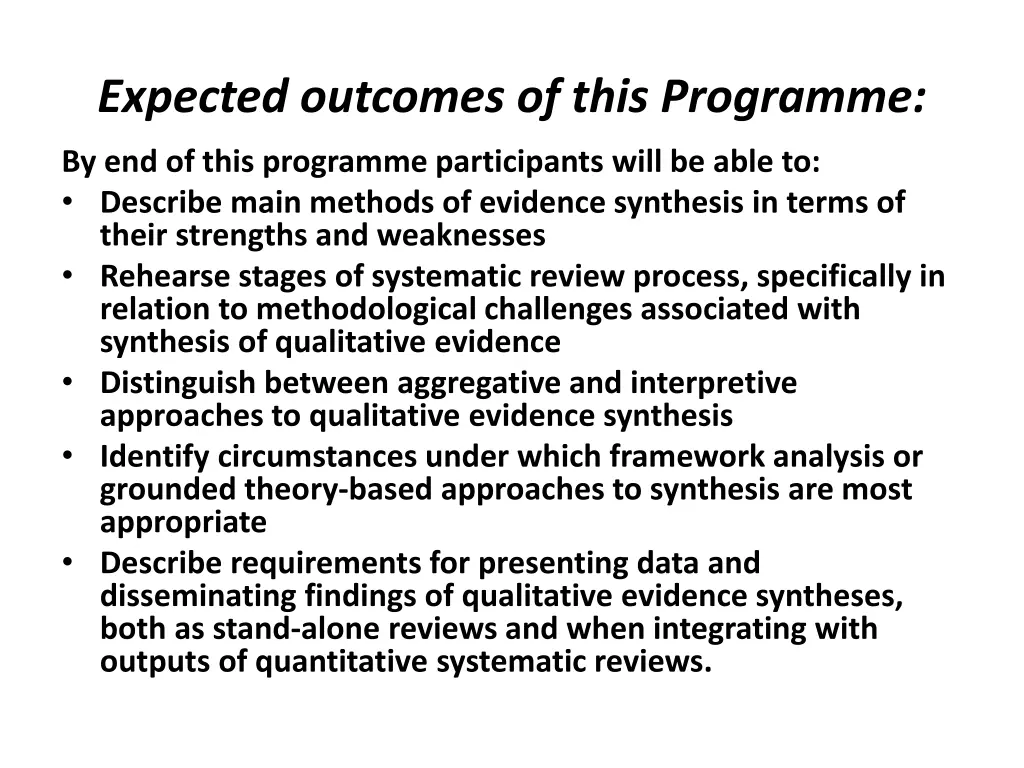 Expected outcomes of this Programme:

By end of this programme participants will be able to:

• Describe main methods of evidence synthesis in terms of their strengths and weaknesses
• Rehearse stages of systematic review process, specifically in relation to methodological challenges associated with synthesis of qualitative evidence
• Distinguish between aggregative and interpretive approaches to qualitative evidence synthesis
• Identify circumstances under which framework analysis or grounded theory-based approaches to synthesis are most appropriate
• Describe requirements for presenting data and disseminating findings of qualitative evidence syntheses, both as stand-alone reviews and when integrating with outputs of quantitative systematic reviews.